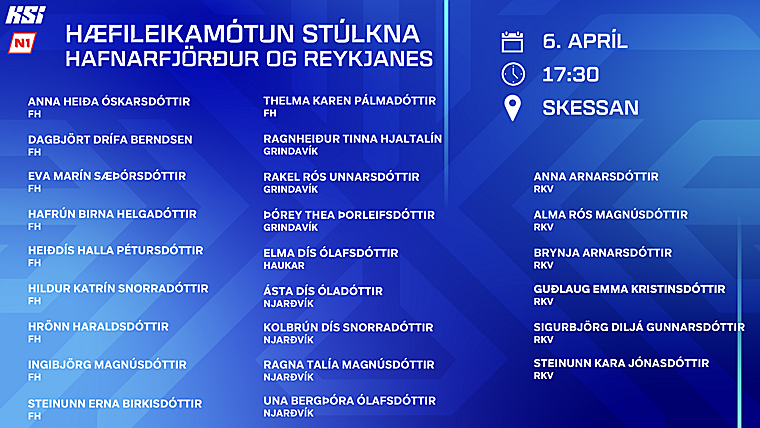 KSÍ
N1

HÆFILEIKAMÓTUN STÚLKNA
HAFNARFJÖRÐUR OG REYKJANES

6. APRÍL
17:30
SKESSAN

ANNA HEIÐA ÓSKARSDÓTTIR
FH

DAGBJÖRT DRÍFA BERNDSEN
FH

EVA MARÍN SÆÞÓRSDÓTTIR
FH

HAFRÚN BIRNA HELGADÓTTIR
FH

HEIÐDÍS HALLA PÉTURSDÓTTIR
FH

HILDUR KATRÍN SNORRADÓTTIR
FH

HRÖNN HARALDSDÓTTIR
FH

INGIBJÖRG MAGNÚSDÓTTIR
FH

STEINUNN ERNA BIRKISDÓTTIR
FH

THELMA KAREN PÁLMADÓTTIR
FH

RAGNHEIÐUR TINNA HJALTALÍN
GRINDAVÍK

RAKEL RÓS UNNARSDÓTTIR
GRINDAVÍK

ÞÓREY THEA ÞORLEIFSDÓTTIR
GRINDAVÍK

ELMA DÍS ÓLAFSDÓTTIR
HAUKAR

ÁSTA DÍS ÓLADÓTTIR
NJARÐVÍK

KOLBRÚN DÍS SNORRADÓTTIR
NJARÐVÍK

RAGNA TALÍA MAGNÚSDÓTTIR
NJARÐVÍK

UNA BERGÞÓRA ÓLAFSDÓTTIR
NJARÐVÍK

ANNA ARNARSDÓTTIR
RKV

ALMA RÓS MAGNÚSDÓTTIR
RKV

BRYNJA ARNARSDÓTTIR
RKV

GUÐLAUG EMMA KRISTINSDÓTTIR
RKV

SIGURBJÖRG DILJÁ GUNNARSDÓTTIR
RKV

STEINUNN KARA JÓNASDÓTTIR
RKV